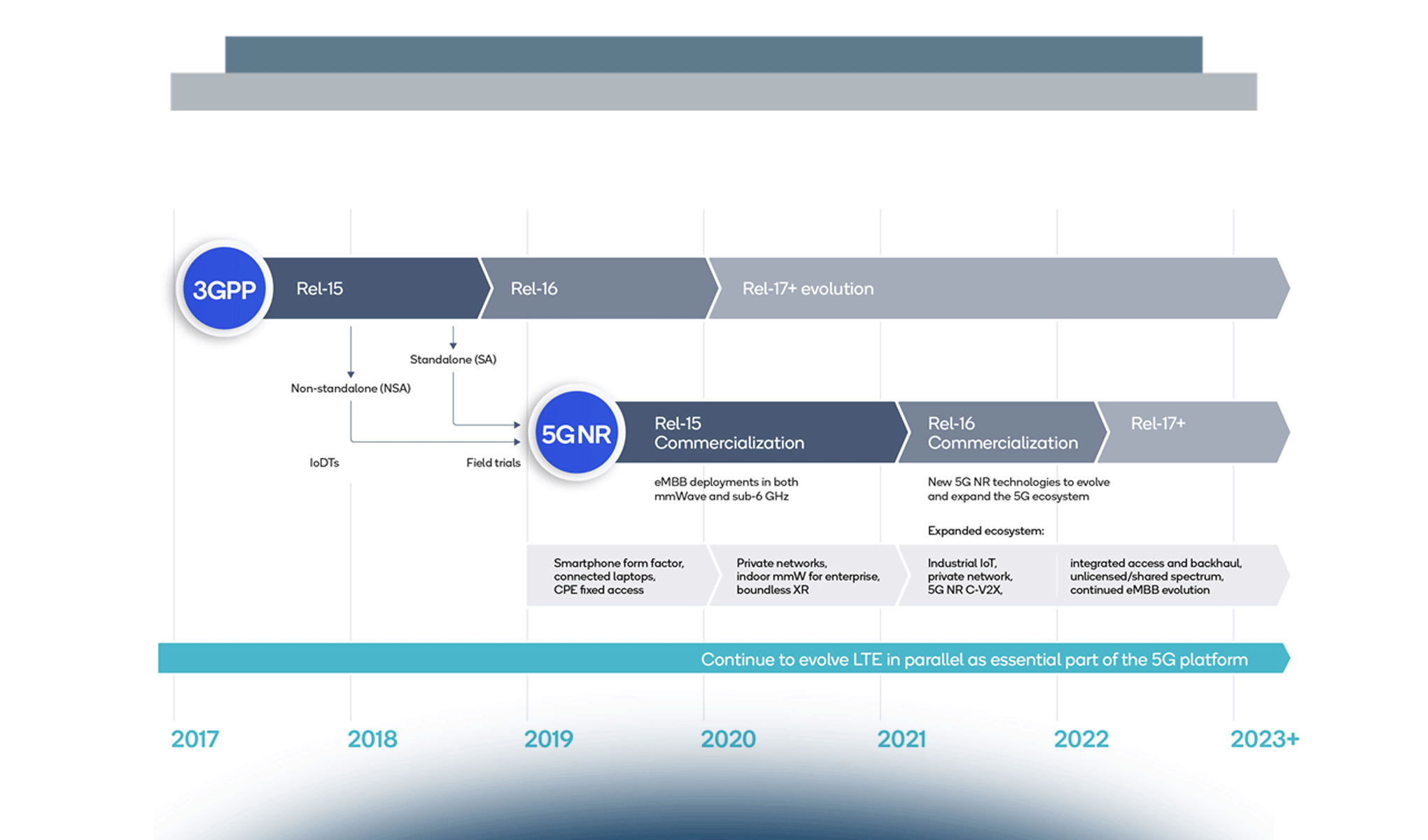 3GPP

Rel-15

Rel-16

Rel-17+ evolution

Standalone (SA)

Non-standalone (NSA)

IoDTs

Field trials

5G NR

Rel-15 Commercialization

Rel-16 Commercialization

Rel-17+

eMBB deployments in both mmWave and sub-6 GHz

New 5G NR technologies to evolve and expand the 5G ecosystem

Expanded ecosystem:

Smartphone form factor, connected laptops, CPE fixed access

Private networks, indoor mmW for enterprise, boundless XR

Industrial IoT, private network, 5G NR C-V2X,

integrated access and backhaul, unlicensed/shared spectrum, continued eMBB evolution

Continue to evolve LTE in parallel as essential part of the 5G platform

2017

2018

2019

2020

2021

2022

2023+